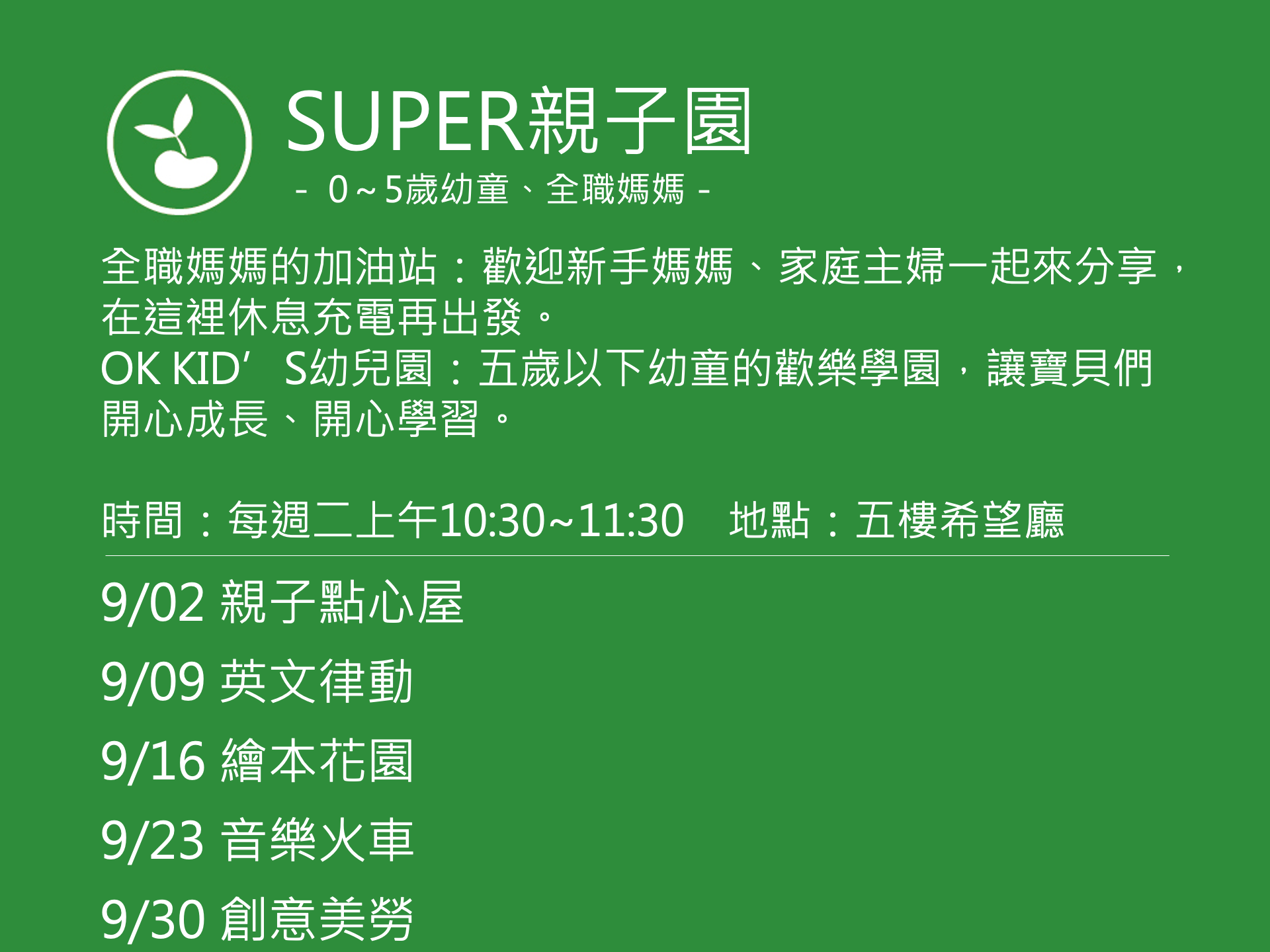 SUPER親子園
- 0～5歲幼童、全職媽媽 -

全職媽媽的加油站：歡迎新手媽媽、家庭主婦一起來分享，在這裡休息充電再出發。
OK KID’S幼兒園：五歲以下幼童的歡樂學園，讓寶貝們開心成長、開心學習。

時間：每週二上午10:30~11:30　地點：五樓希望廳

9/02 親子點心屋
9/09 英文律動
9/16 繪本花園
9/23 音樂火車
9/30 創意美勞